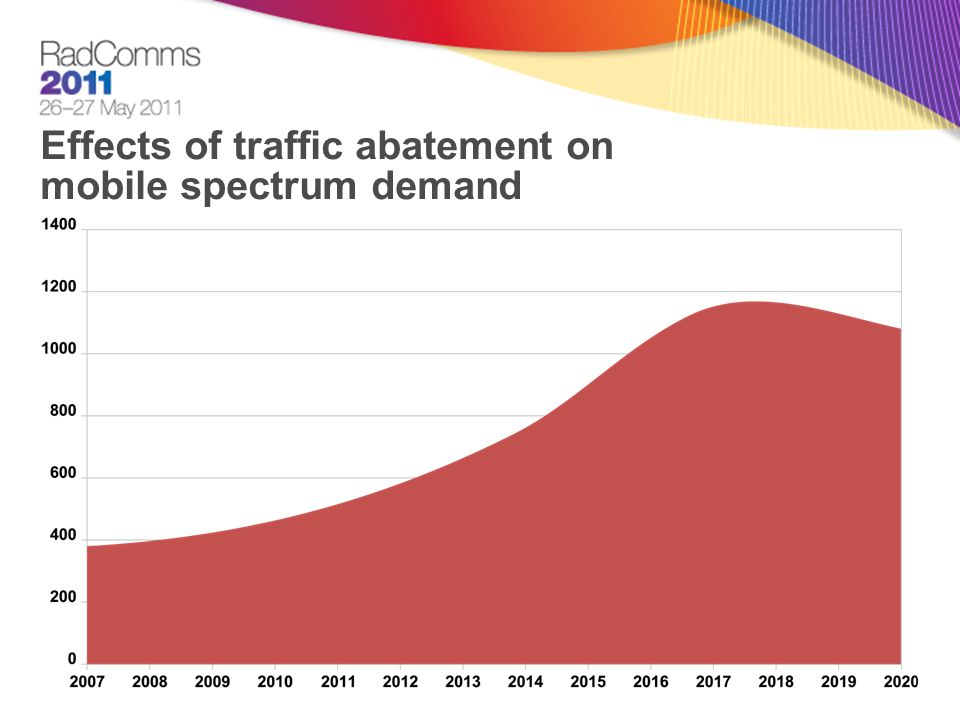 RadComms
2011
26–27 May 2011

Effects of traffic abatement on mobile spectrum demand

1400
1200
1000
800
600
400
200
0

2007 2008 2009 2010 2011 2012 2013 2014 2015 2016 2017 2018 2019 2020